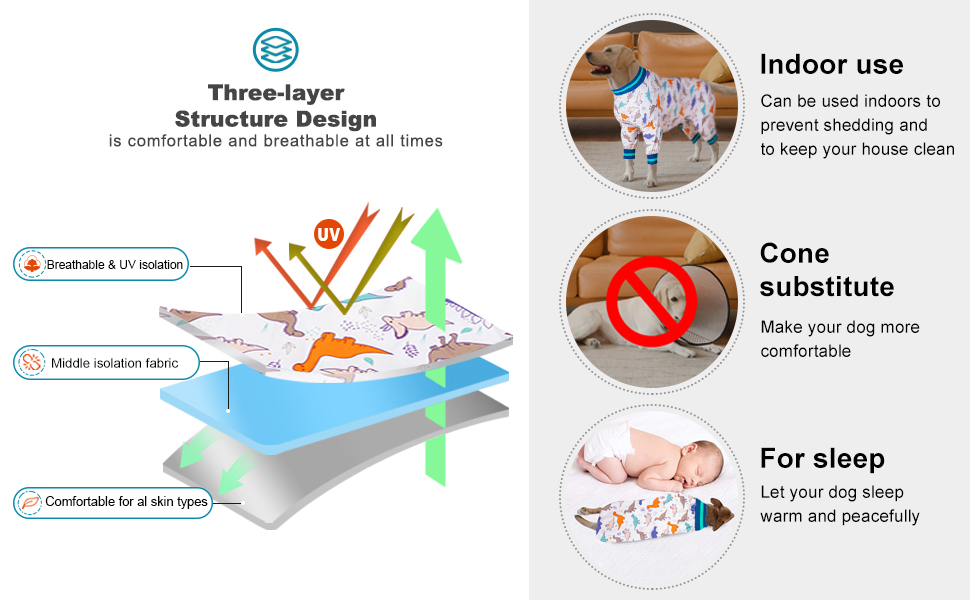 Three-layer
Structure Design
is comfortable and breathable at all times

UV

Breathable & UV isolation

Middle isolation fabric

Comfortable for al skin types

Indoor use
Can be used indoors to prevent shedding and to keep your house clean

Cone substitute
Make your dog more comfortable

For sleep
Let your dog sleep warm and peacefully